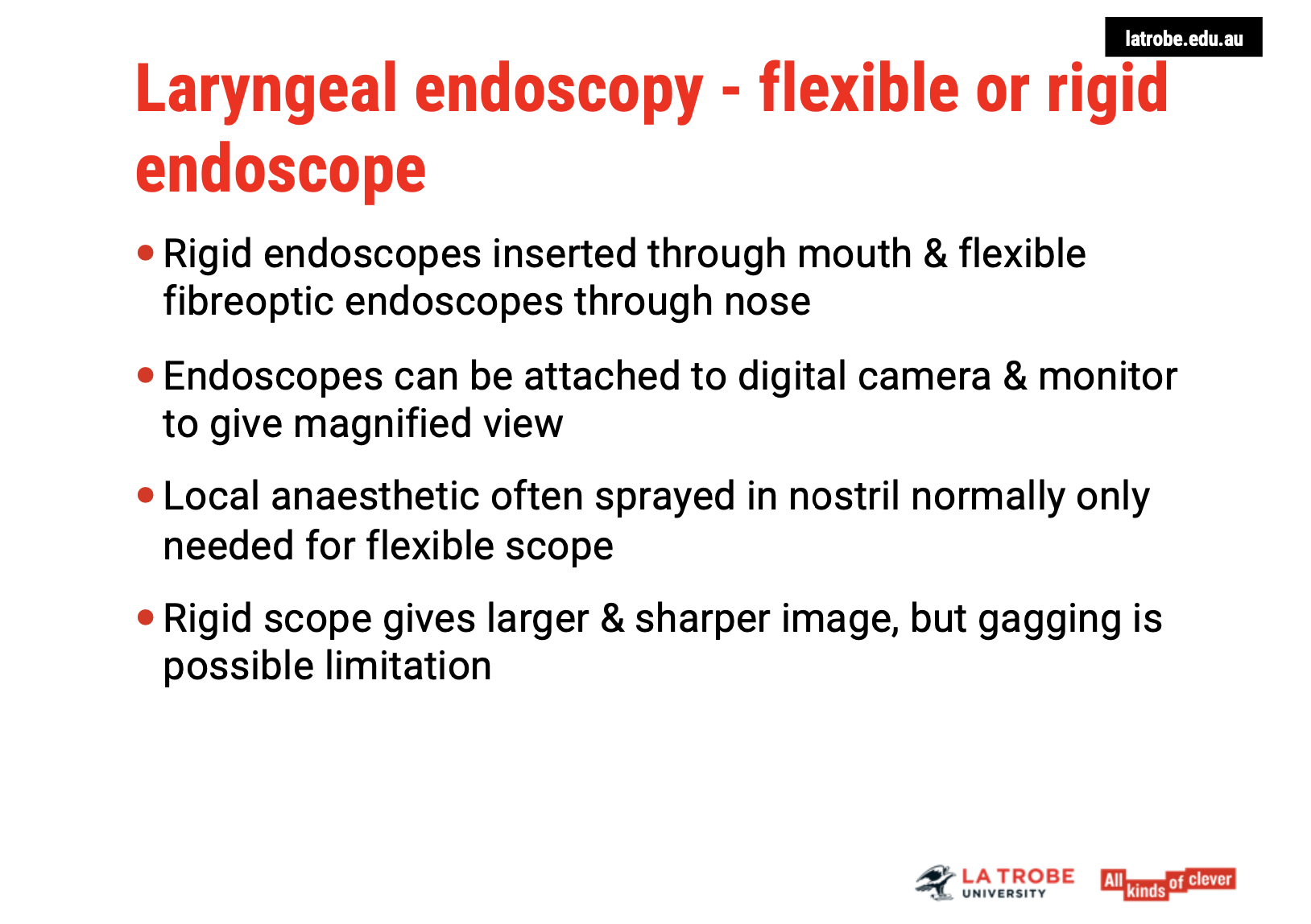 latrobe.edu.au

Laryngeal endoscopy - flexible or rigid endoscope

• Rigid endoscopes inserted through mouth & flexible fibreoptic endoscopes through nose

• Endoscopes can be attached to digital camera & monitor to give magnified view

• Local anaesthetic often sprayed in nostril normally only needed for flexible scope

• Rigid scope gives larger & sharper image, but gagging is possible limitation

LA TROBE UNIVERSITY

All kinds of clever